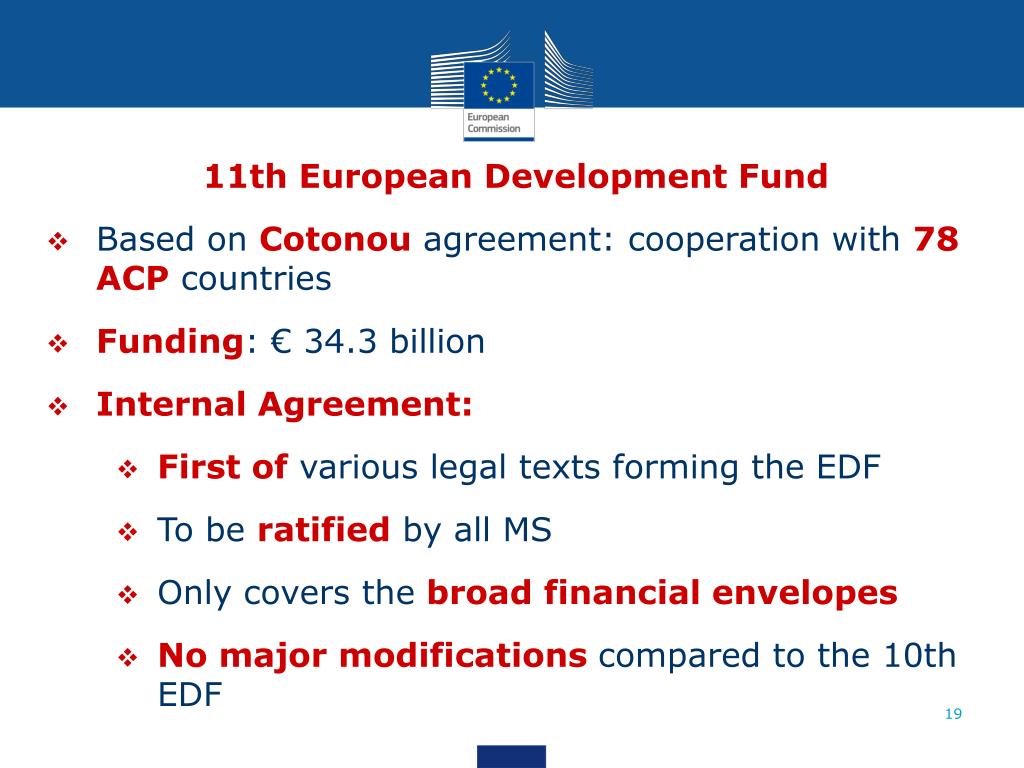 European Commission

11th European Development Fund

❖ Based on Cotonou agreement: cooperation with 78 ACP countries

❖ Funding: € 34.3 billion

❖ Internal Agreement:

❖ First of various legal texts forming the EDF

❖ To be ratified by all MS

❖ Only covers the broad financial envelopes

❖ No major modifications compared to the 10th EDF

19